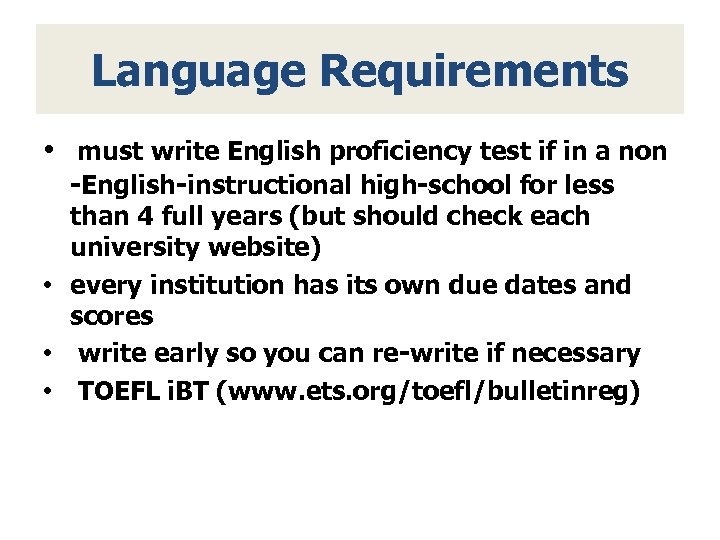 Language Requirements

• must write English proficiency test if in a non -English-instructional high-school for less than 4 full years (but should check each university website)
• every institution has its own due dates and scores
• write early so you can re-write if necessary
• TOEFL iBT (www.ets.org/toefl/bulletinreg)